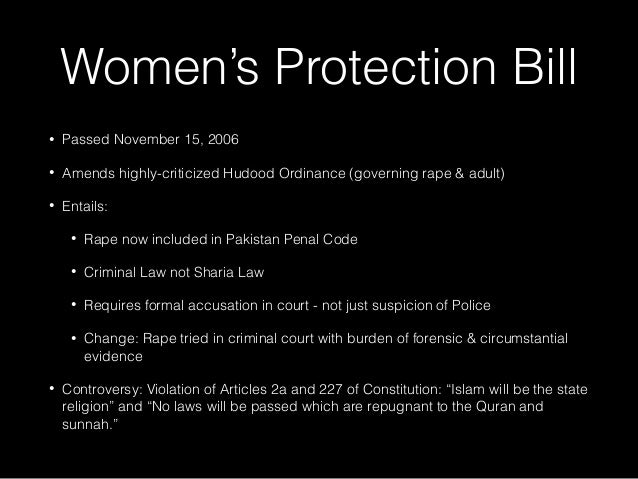 Women's Protection Bill

• Passed November 15, 2006

• Amends highly-criticized Hudood Ordinance (governing rape & adult)

• Entails:

• Rape now included in Pakistan Penal Code

• Criminal Law not Sharia Law

• Requires formal accusation in court - not just suspicion of Police

• Change: Rape tried in criminal court with burden of forensic & circumstantial evidence

• Controversy: Violation of Articles 2a and 227 of Constitution: "Islam will be the state religion" and "No laws will be passed which are repugnant to the Quran and sunnah."